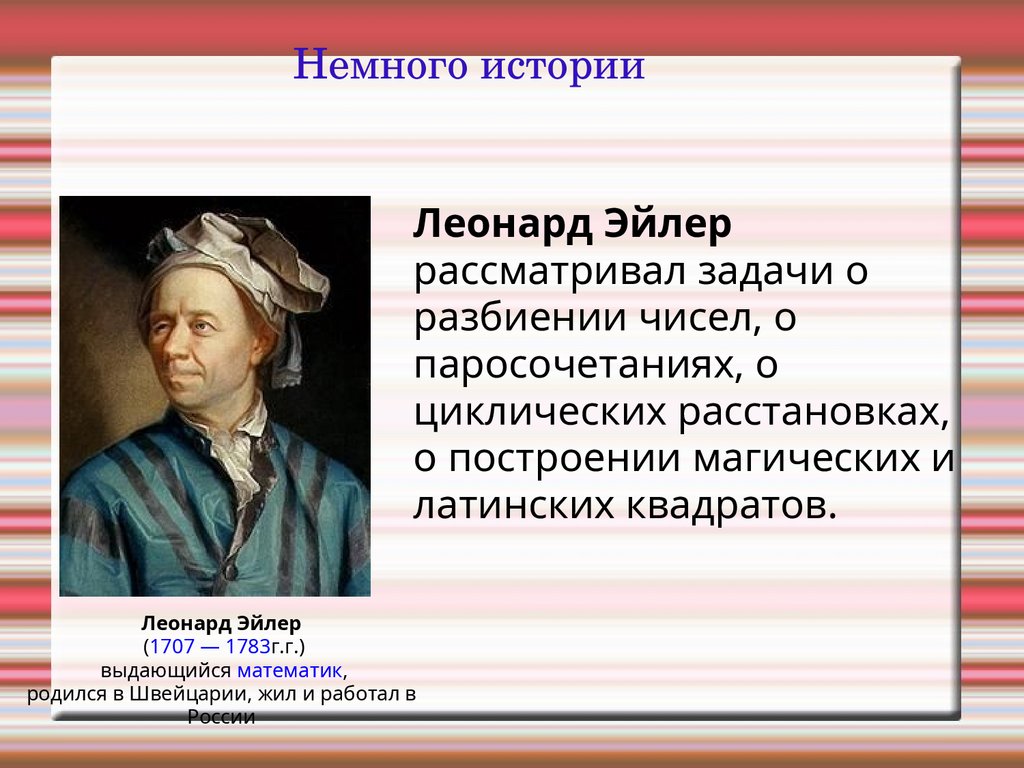 Немного истории

Леонард Эйлер рассматривал задачи о разбиении чисел, о паросочетаниях, о циклических расстановках, о построении магических и латинских квадратов.

Леонард Эйлер
(1707 — 1783г.г.)
выдающийся математик,
родился в Швейцарии, жил и работал в России